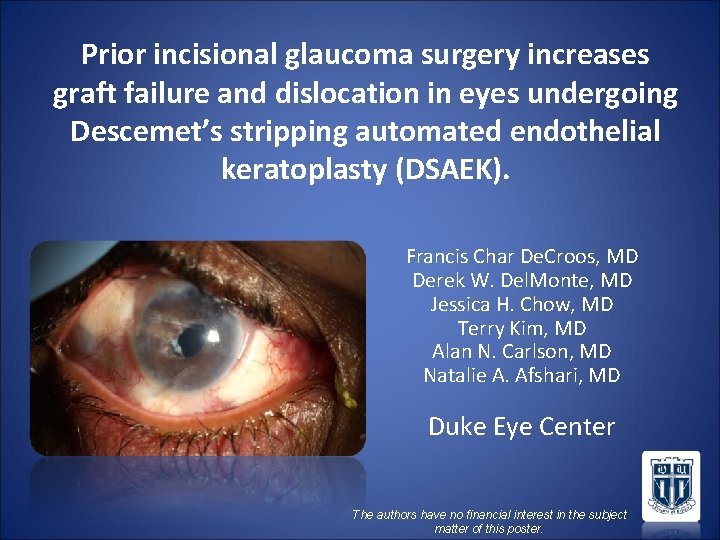 Prior incisional glaucoma surgery increases graft failure and dislocation in eyes undergoing Descemet's stripping automated endothelial keratoplasty (DSAEK).

Francis Char DeCroos, MD
Derek W. DelMonte, MD
Jessica H. Chow, MD
Terry Kim, MD
Alan N. Carlson, MD
Natalie A. Afshari, MD

Duke Eye Center

The authors have no financial interest in the subject matter of this poster.